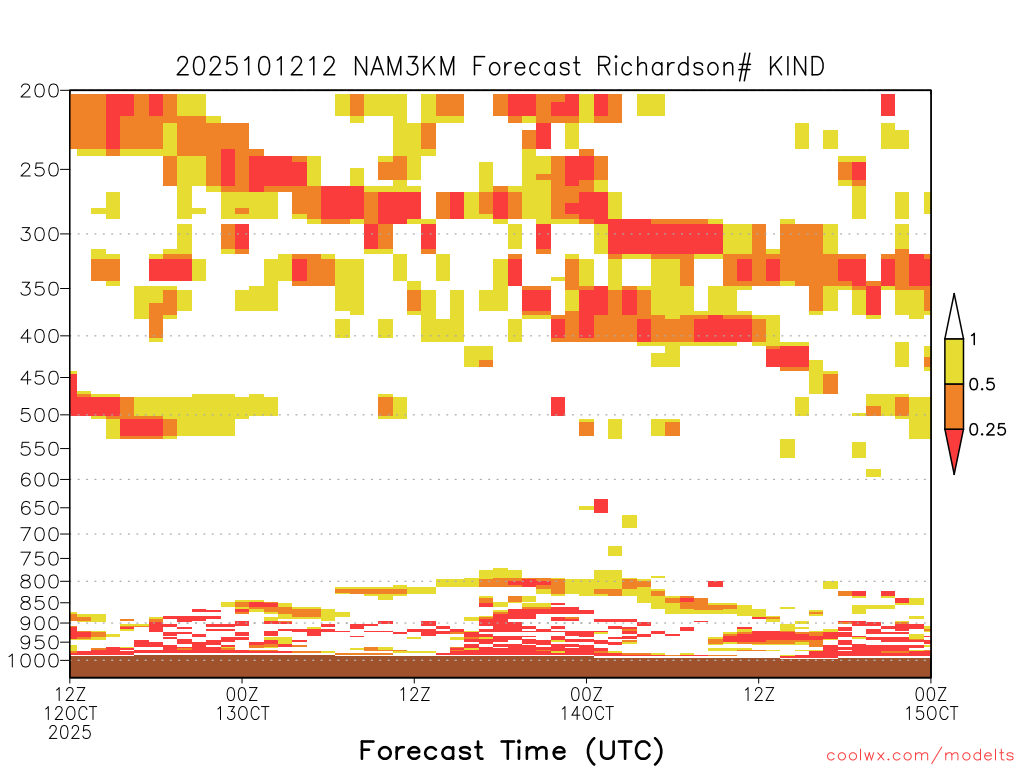 2025101212 NAM3KM Forecast Richardson# KIND

200
250
300
350
400
450
500
550
600
650
700
750
800
850
900
950
1000

1
0.5
0.25

12Z 12OCT 2025
00Z 13OCT
12Z
00Z 14OCT
12Z
00Z 15OCT

Forecast Time (UTC)

coolwx.com/modelts